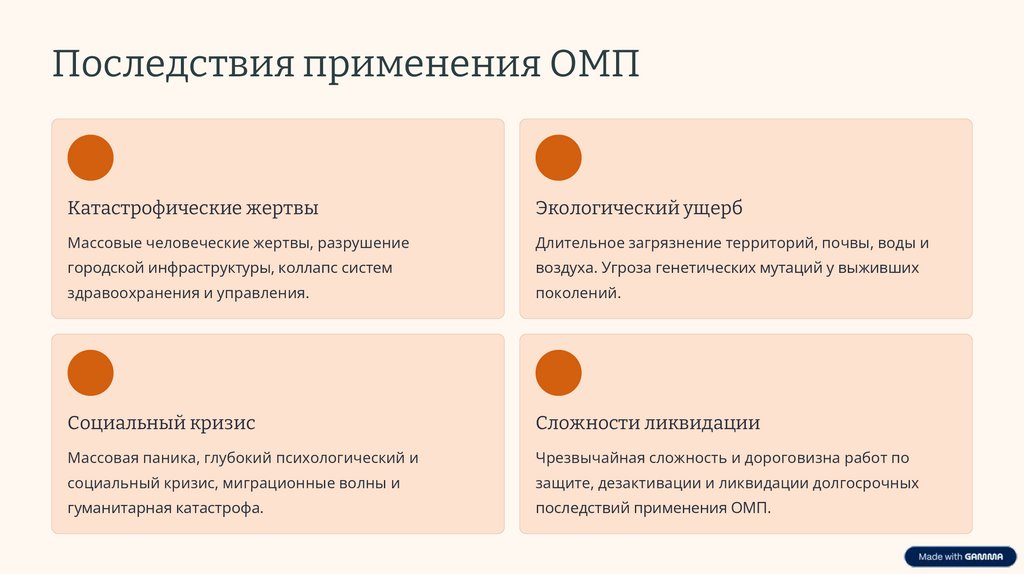 Последствия применения ОМП

Катастрофические жертвы

Массовые человеческие жертвы, разрушение городской инфраструктуры, коллапс систем здравоохранения и управления.

Экологический ущерб

Длительное загрязнение территорий, почвы, воды и воздуха. Угроза генетических мутаций у выживших поколений.

Социальный кризис

Массовая паника, глубокий психологический и социальный кризис, миграционные волны и гуманитарная катастрофа.

Сложности ликвидации

Чрезвычайная сложность и дороговизна работ по защите, дезактивации и ликвидации долгосрочных последствий применения ОМП.

Made with GAMMA